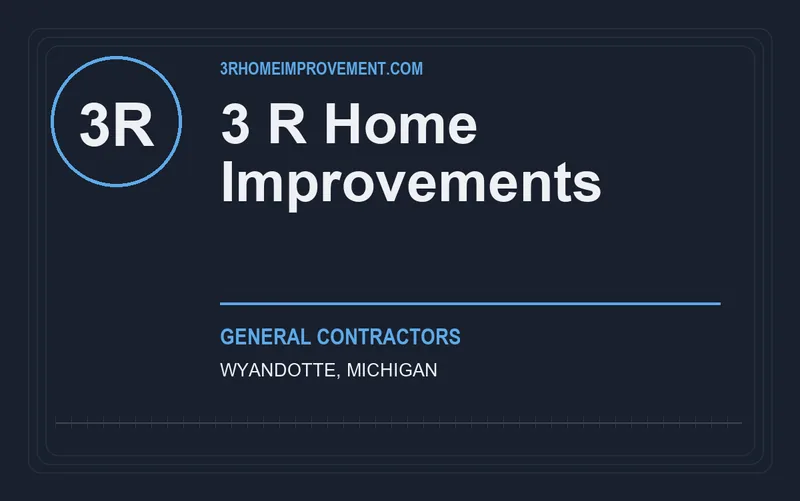 3R

3RHOMEIMPROVEMENT.COM

3 R Home Improvements

GENERAL CONTRACTORS

WYANDOTTE, MICHIGAN